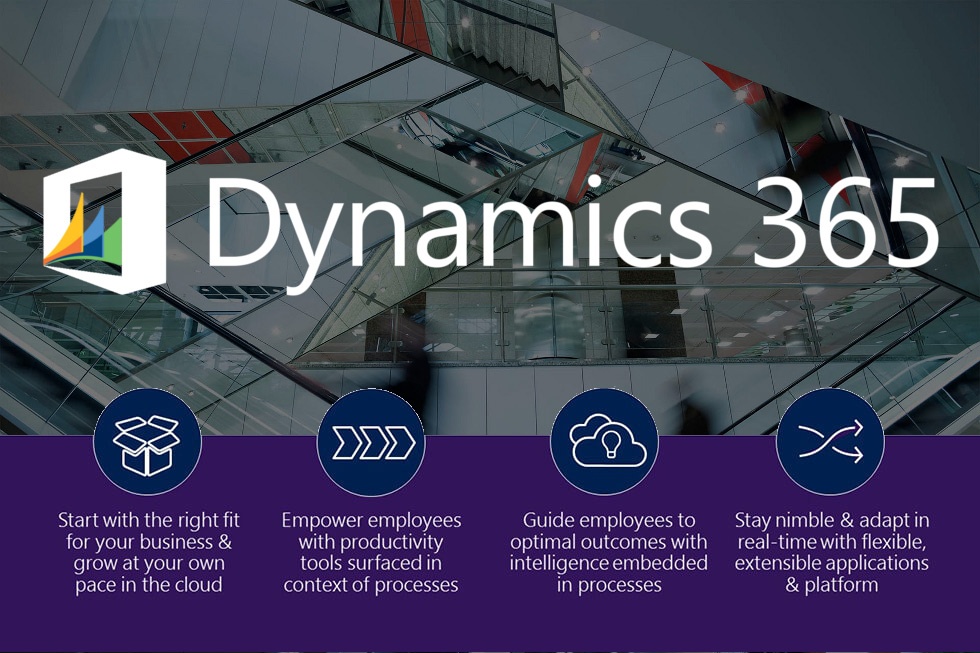 Dynamics 365

Start with the right fit for your business & grow at your own pace in the cloud

Empower employees with productivity tools surfaced in context of processes

Guide employees to optimal outcomes with intelligence embedded in processes

Stay nimble & adapt in real-time with flexible, extensible applications & platform